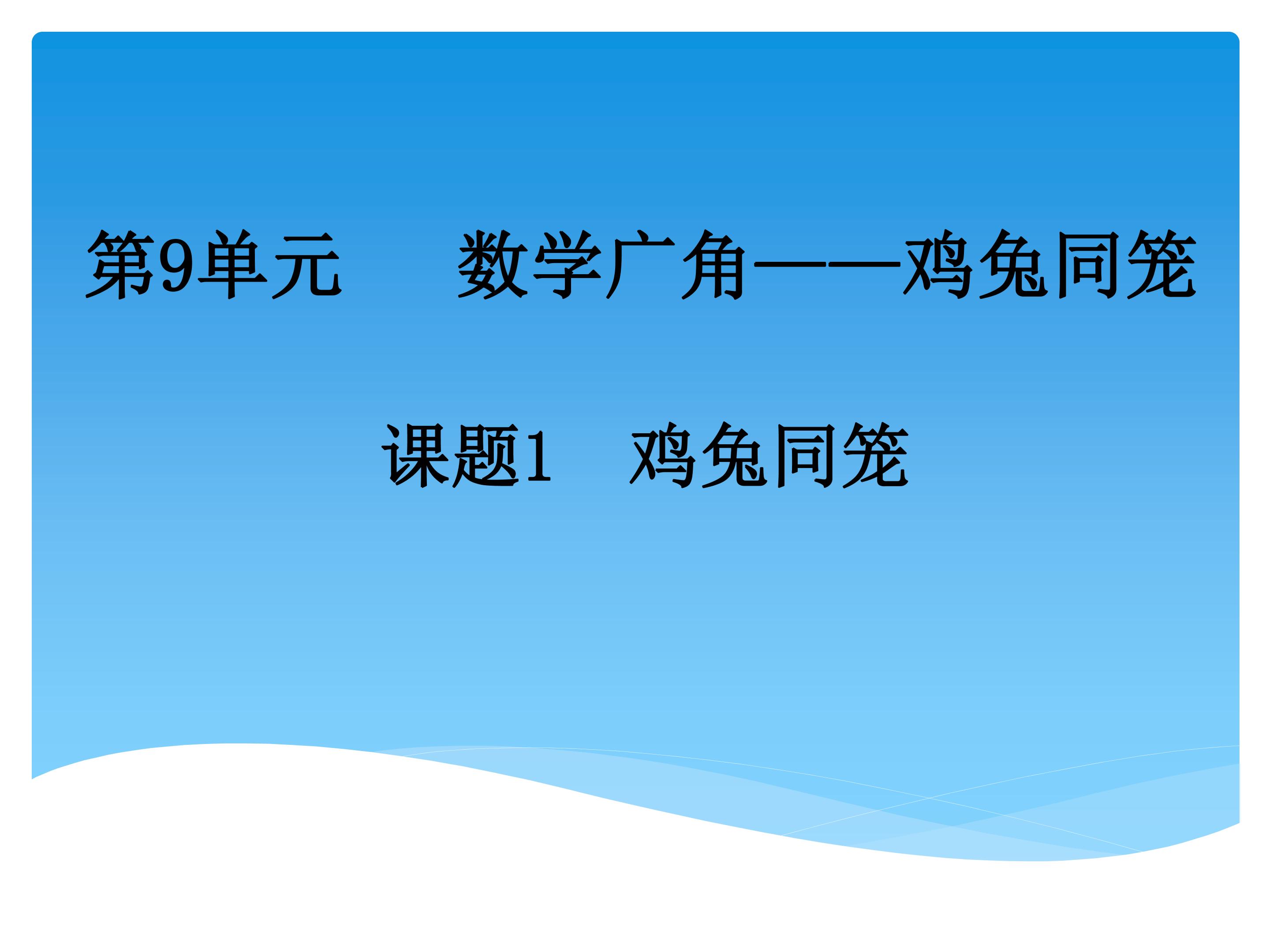 第9单元　　数学广角——鸡兔同笼

课题1　鸡兔同笼